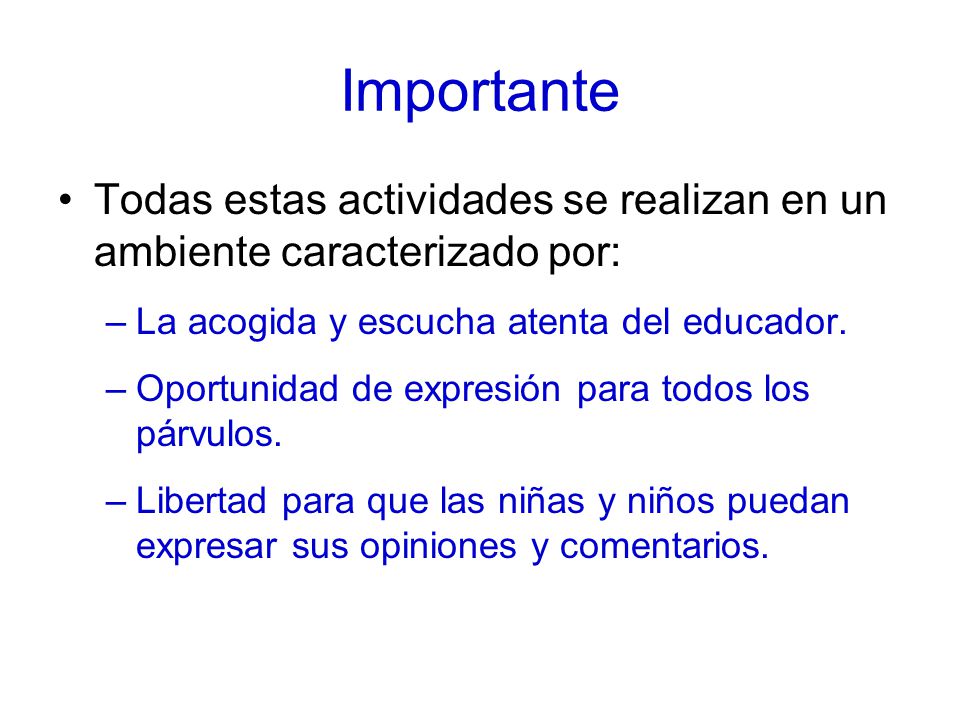 Importante

• Todas estas actividades se realizan en un ambiente caracterizado por:

– La acogida y escucha atenta del educador.

– Oportunidad de expresión para todos los párvulos.

– Libertad para que las niñas y niños puedan expresar sus opiniones y comentarios.